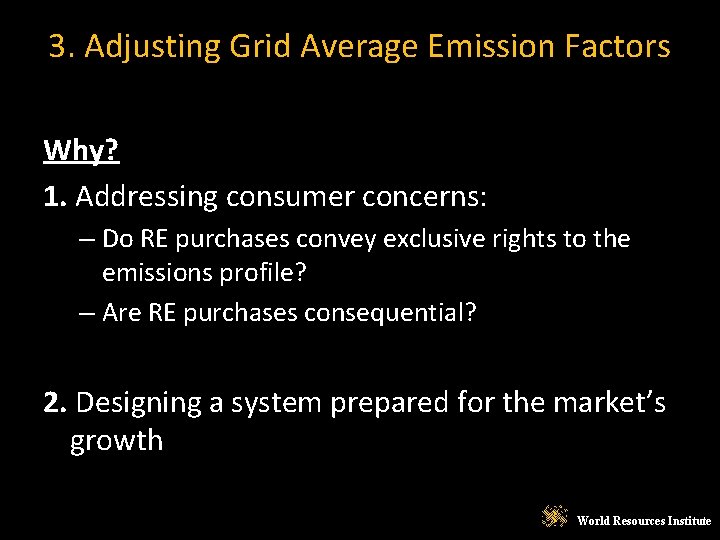 3. Adjusting Grid Average Emission Factors

Why?

1. Addressing consumer concerns:

– Do RE purchases convey exclusive rights to the emissions profile?

– Are RE purchases consequential?

2. Designing a system prepared for the market's growth

World Resources Institute